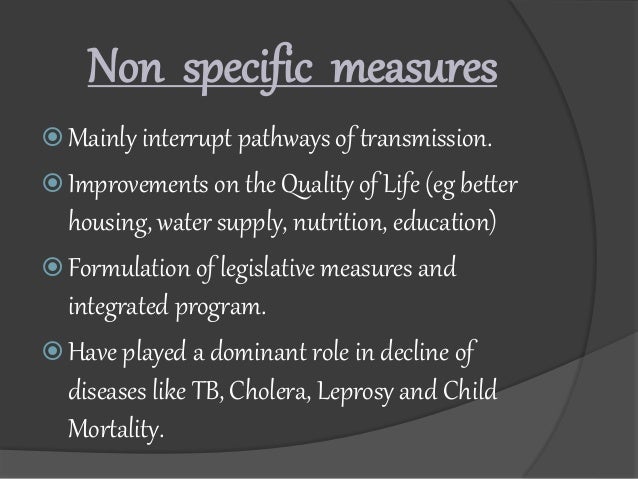 Non specific measures

Mainly interrupt pathways of transmission.

Improvements on the Quality of Life (eg better housing, water supply, nutrition, education)

Formulation of legislative measures and integrated program.

Have played a dominant role in decline of diseases like TB, Cholera, Leprosy and Child Mortality.